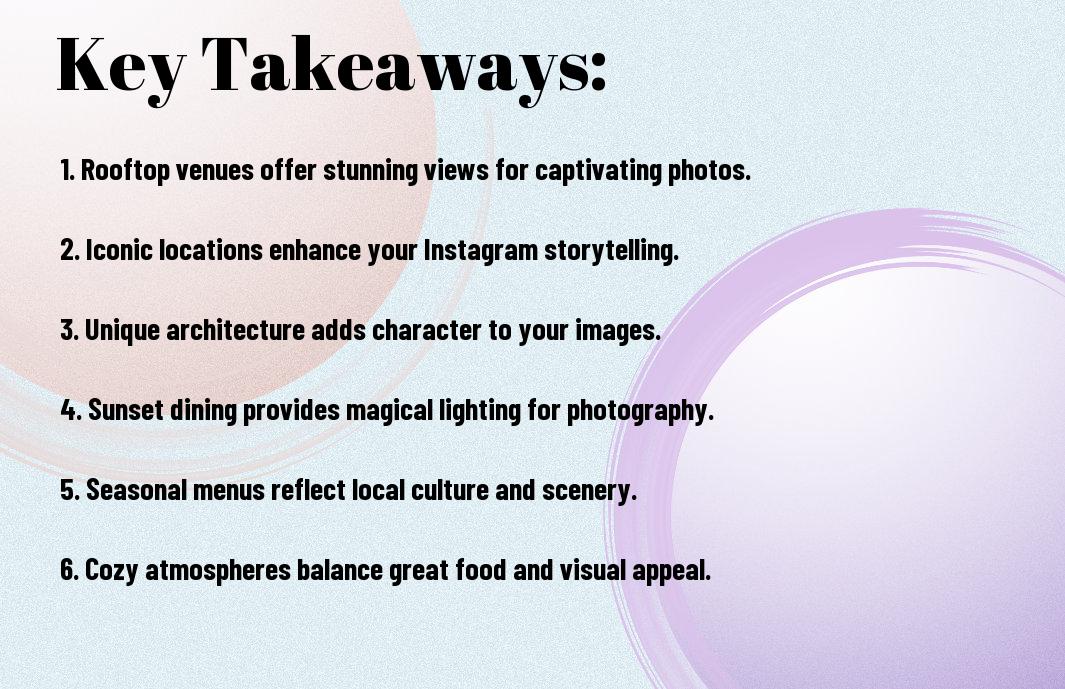 Key Takeaways:

1. Rooftop venues offer stunning views for captivating photos.

2. Iconic locations enhance your Instagram storytelling.

3. Unique architecture adds character to your images.

4. Sunset dining provides magical lighting for photography.

5. Seasonal menus reflect local culture and scenery.

6. Cozy atmospheres balance great food and visual appeal.